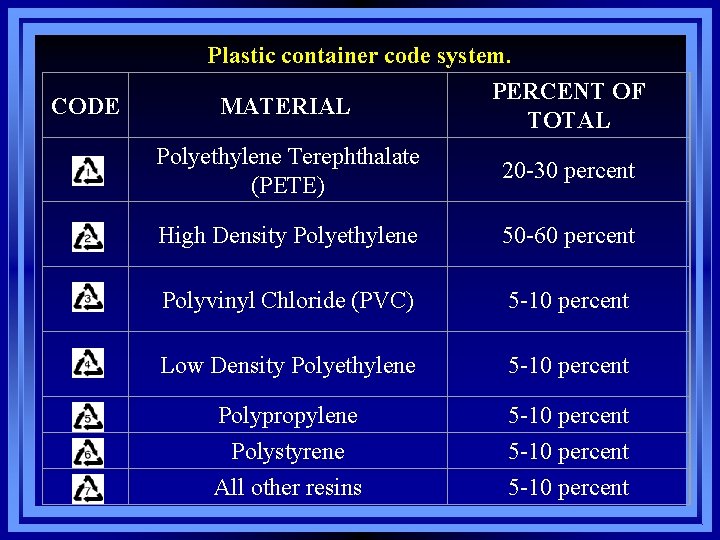 Plastic container code system.

| CODE | MATERIAL | PERCENT OF TOTAL |
|---|---|---|
| 1 | Polyethylene Terephthalate (PETE) | 20-30 percent |
| 2 | High Density Polyethylene | 50-60 percent |
| 3 | Polyvinyl Chloride (PVC) | 5-10 percent |
| 4 | Low Density Polyethylene | 5-10 percent |
| 5 | Polypropylene | 5-10 percent |
| 6 | Polystyrene | 5-10 percent |
| 7 | All other resins | 5-10 percent |